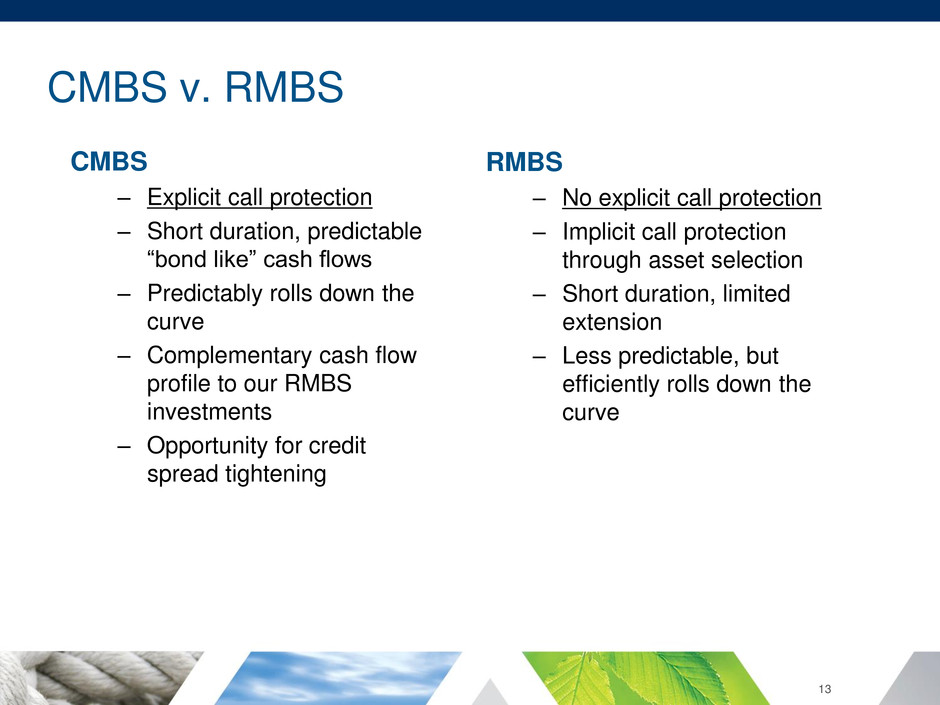 CMBS v. RMBS

CMBS

– Explicit call protection
– Short duration, predictable “bond like” cash flows
– Predictably rolls down the curve
– Complementary cash flow profile to our RMBS investments
– Opportunity for credit spread tightening

RMBS

– No explicit call protection
– Implicit call protection through asset selection
– Short duration, limited extension
– Less predictable, but efficiently rolls down the curve

13